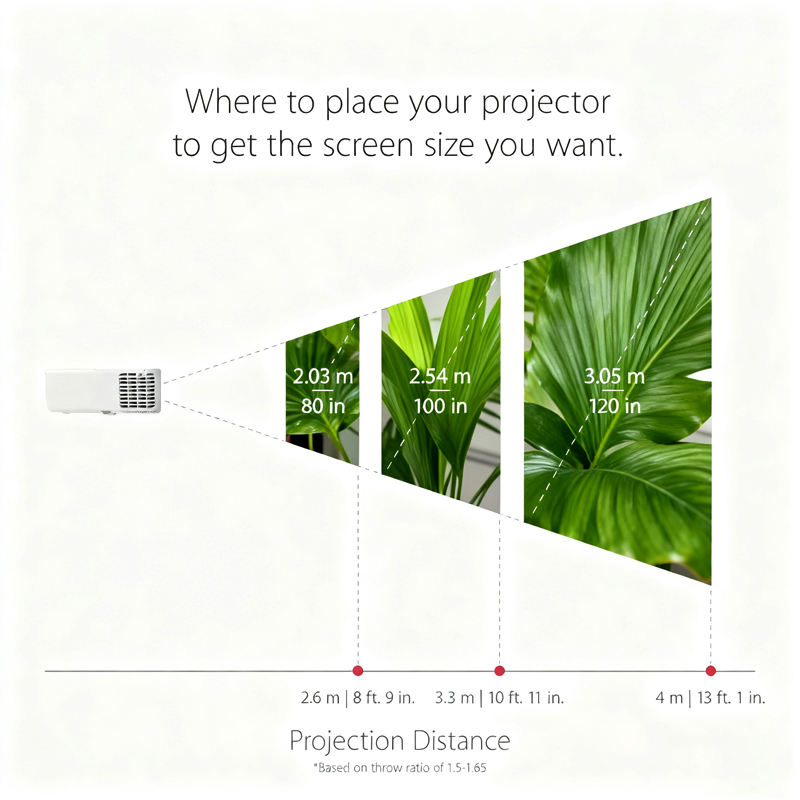 Where to place your projector to get the screen size you want.

2.03 m
80 in

2.54 m
100 in

3.05 m
120 in

2.6 m | 8 ft. 9 in.

3.3 m | 10 ft. 11 in.

4 m | 13 ft. 1 in.

Projection Distance

*Based on throw ratio of 1.5-1.65